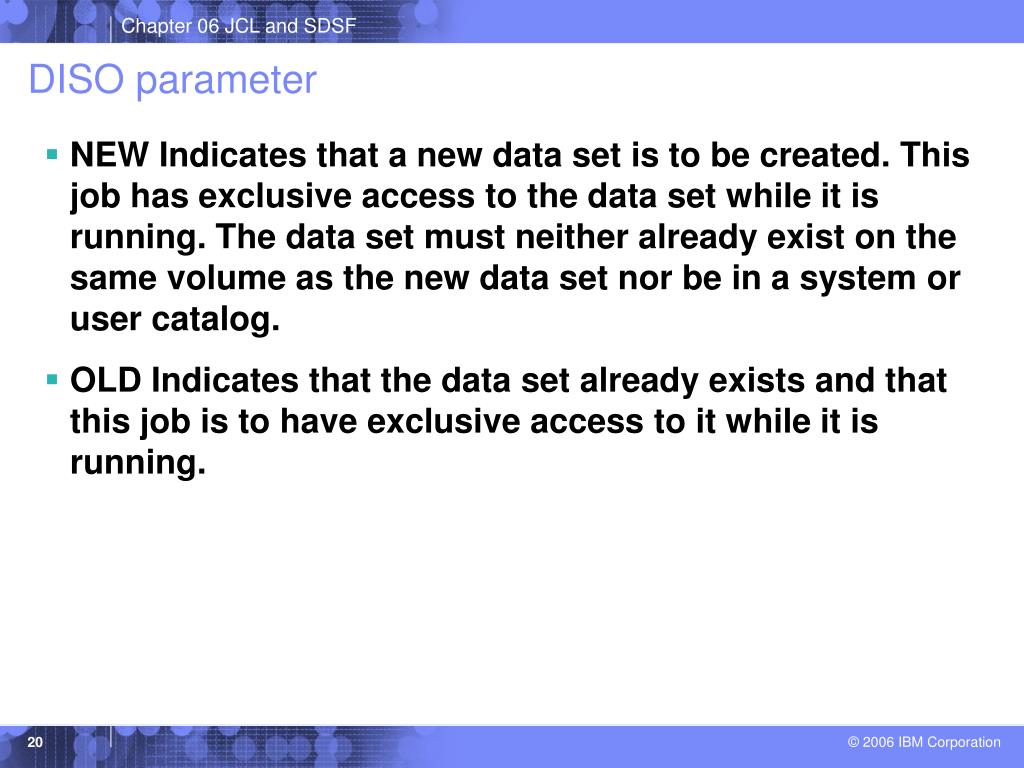 Chapter 06 JCL and SDSF

DISO parameter

▪ NEW Indicates that a new data set is to be created. This job has exclusive access to the data set while it is running. The data set must neither already exist on the same volume as the new data set nor be in a system or user catalog.

▪ OLD Indicates that the data set already exists and that this job is to have exclusive access to it while it is running.

20

© 2006 IBM Corporation